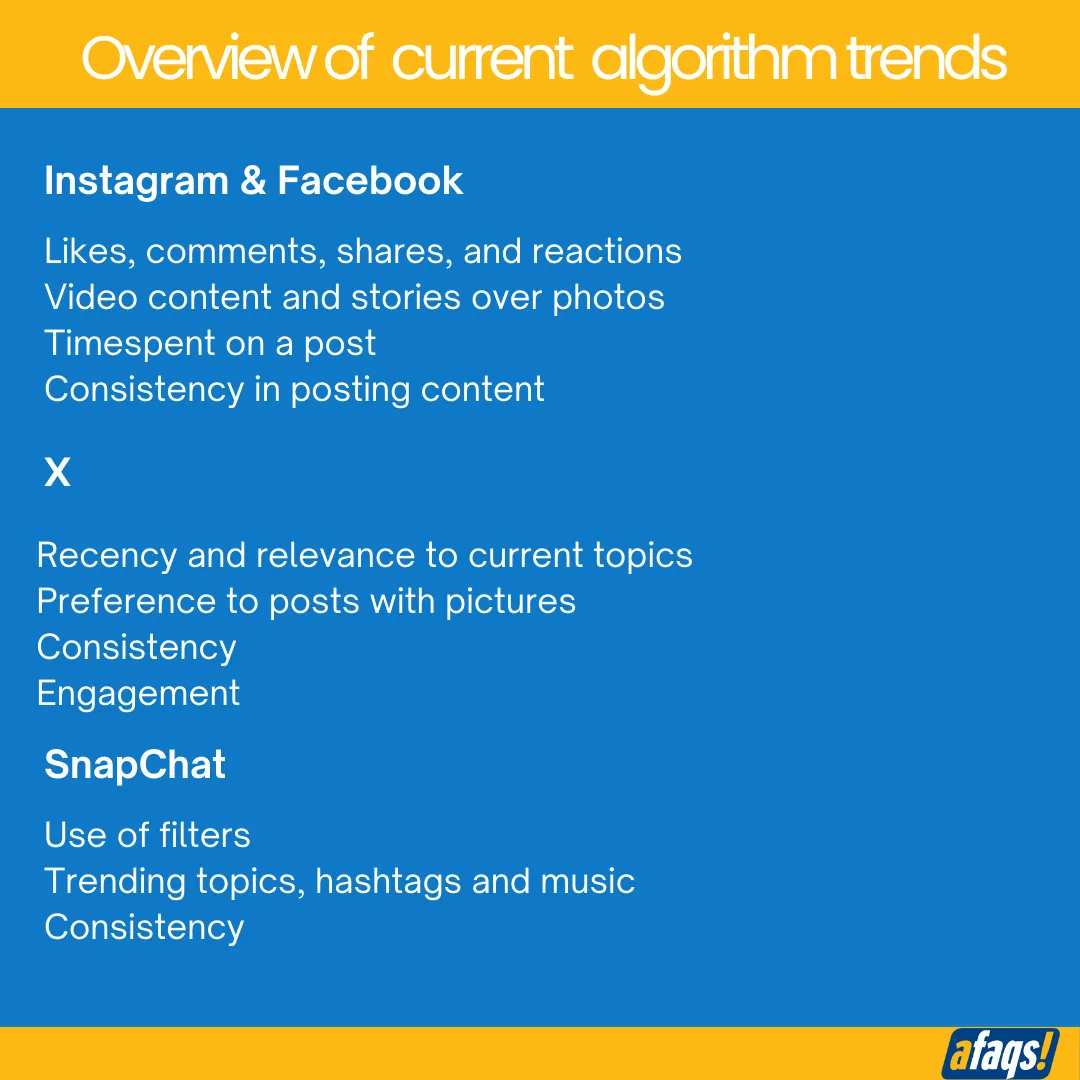 Overview of current algorithm trends

Instagram & Facebook

Likes, comments, shares, and reactions
Video content and stories over photos
Timespent on a post
Consistency in posting content

X

Recency and relevance to current topics
Preference to posts with pictures
Consistency
Engagement

SnapChat

Use of filters
Trending topics, hashtags and music
Consistency

afaqs!